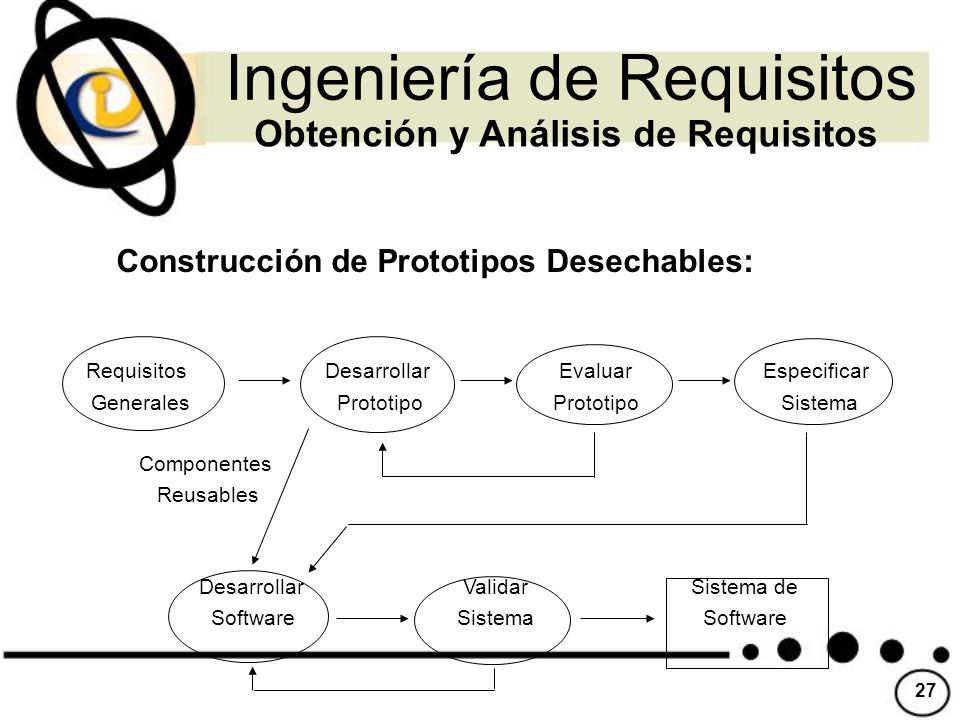 Ingeniería de Requisitos
Obtención y Análisis de Requisitos

Construcción de Prototipos Desechables:

Requisitos Generales

Desarrollar Prototipo

Evaluar Prototipo

Especificar Sistema

Componentes Reusables

Desarrollar Software

Validar Sistema

Sistema de Software

27